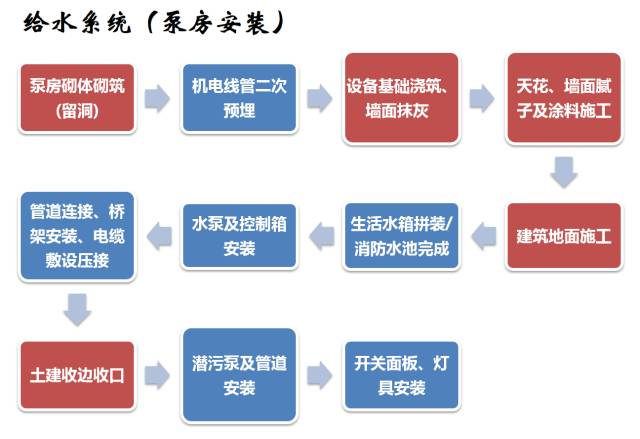 给水系统（泵房安装）

泵房砌体砌筑（留洞）

机电线管二次预埋

设备基础浇筑、墙面抹灰

天花、墙面腻子及涂料施工

建筑地面施工

生活水箱拼装/消防水池完成

水泵及控制箱安装

管道连接、桥架安装、电缆敷设压接

土建收边收口

潜污泵及管道安装

开关面板、灯具安装